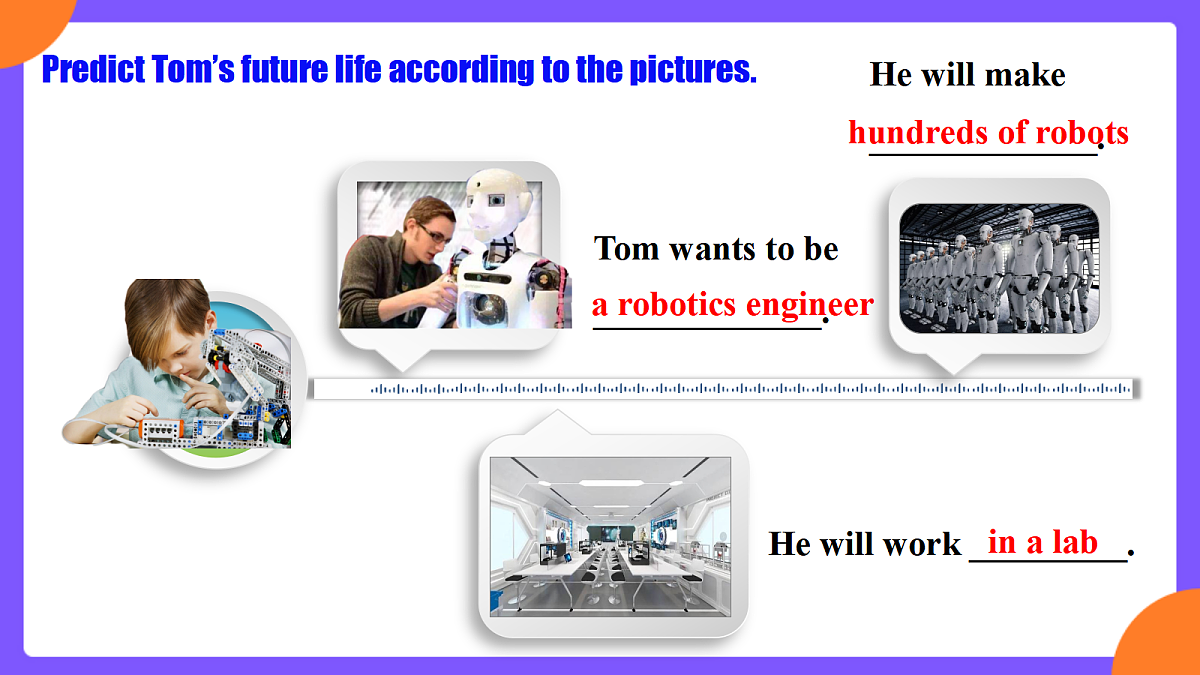 Predict Tom's future life according to the pictures.

He will make hundreds of robots.

Tom wants to be a robotics engineer.

He will work in a lab.